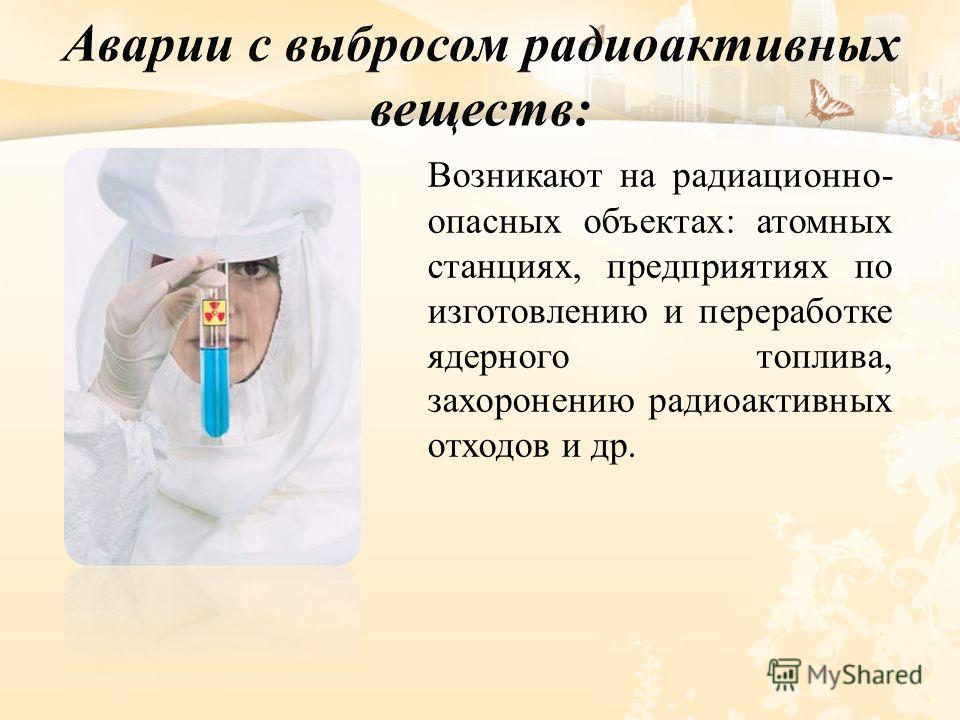 Аварии с выбросом радиоактивных веществ:

Возникают на радиационно-опасных объектах: атомных станциях, предприятиях по изготовлению и переработке ядерного топлива, захоронению радиоактивных отходов и др.

MyShared